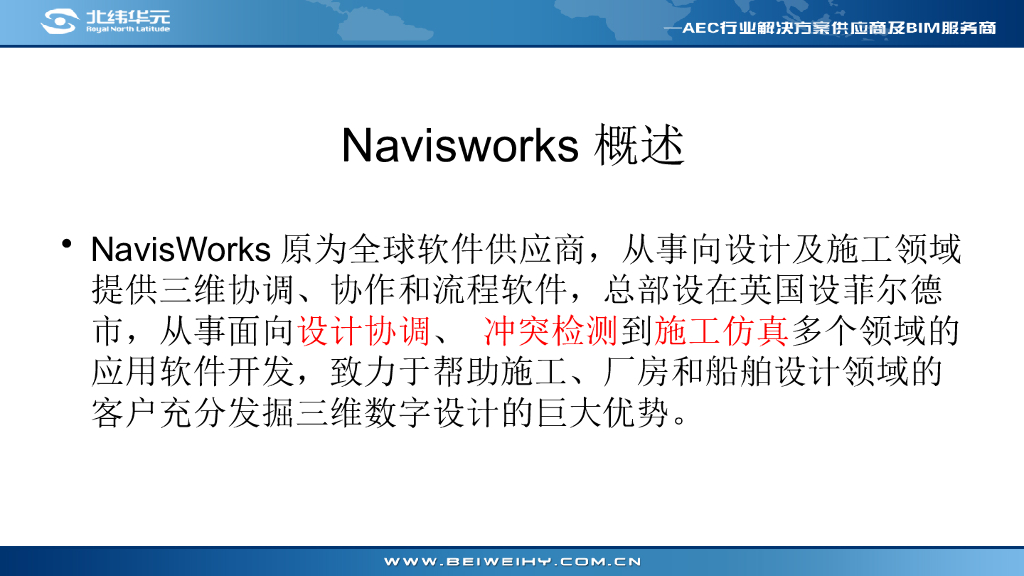 北纬华元
Royal North Latitude

—AEC行业解决方案供应商及BIM服务商

Navisworks 概述

• NavisWorks 原为全球软件供应商，从事向设计及施工领域提供三维协调、协作和流程软件，总部设在英国设菲尔德市，从事面向设计协调、 冲突检测到施工仿真多个领域的应用软件开发，致力于帮助施工、厂房和船舶设计领域的客户充分发掘三维数字设计的巨大优势。

WWW.BEIWEIHY.COM.CN